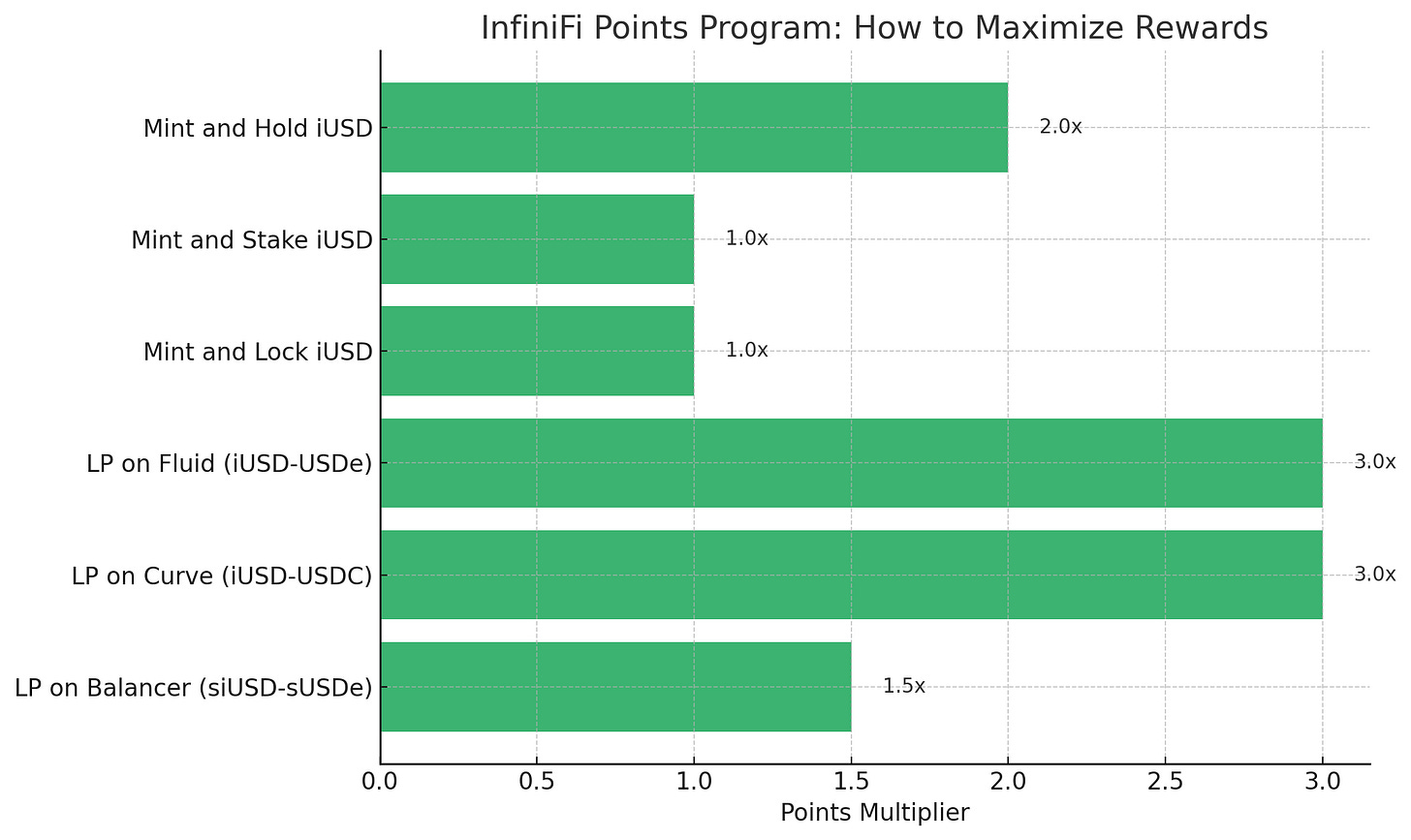 InfiniFi Points Program: How to Maximize Rewards

Mint and Hold iUSD
2.0x
Mint and Stake iUSD
1.0x
Mint and Lock iUSD
1.0x
LP on Fluid (iUSD-USDe)
3.0x
LP on Curve (iUSD-USDC)
3.0x
LP on Balancer (siUSD-sUSDe)
1.5x

0.0 0.5 1.0 1.5 2.0 2.5 3.0
Points Multiplier